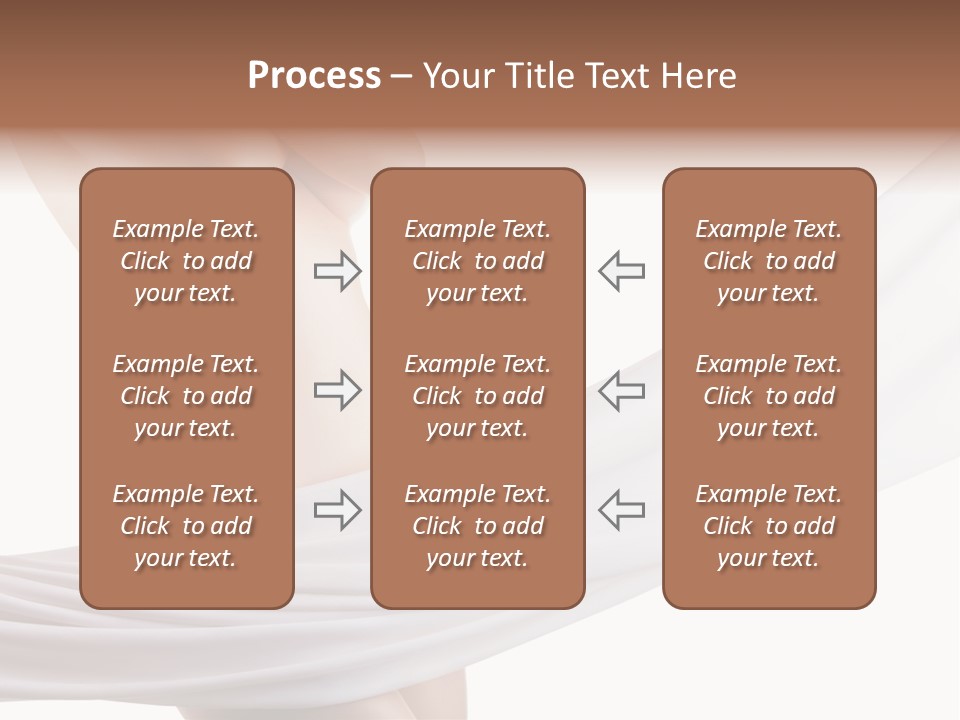 Process – Your Title Text Here

Example Text. Click to add your text.

Example Text. Click to add your text.

Example Text. Click to add your text.

Example Text. Click to add your text.

Example Text. Click to add your text.

Example Text. Click to add your text.

Example Text. Click to add your text.

Example Text. Click to add your text.

Example Text. Click to add your text.